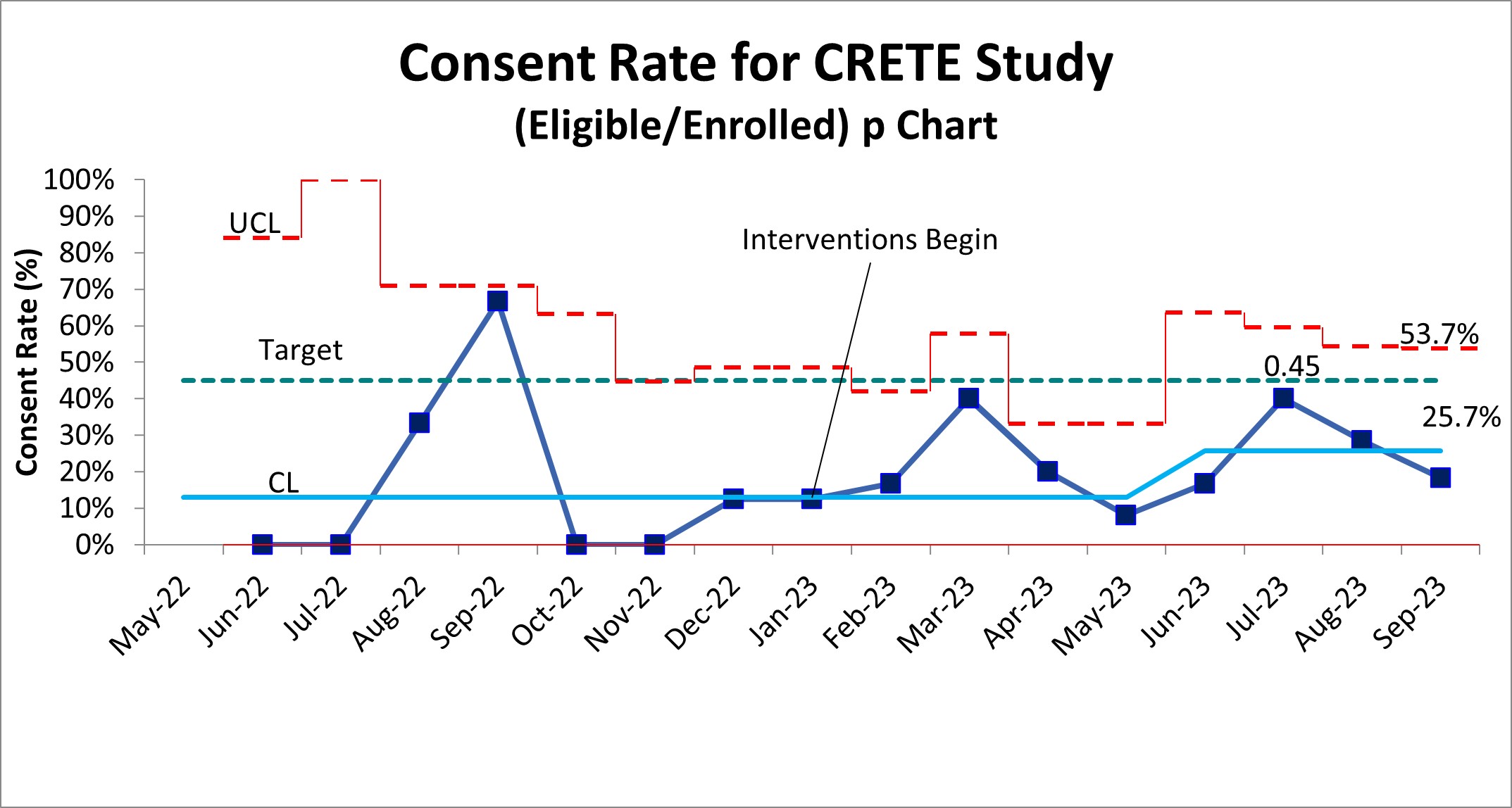 Consent Rate for CRETE Study
(Eligible/Enrolled) p Chart

Consent Rate (%)

100%
90%
80%
70%
60%
50%
40%
30%
20%
10%
0%

UCL
Target
CL
Interventions Begin
53.7%
0.45
25.7%

May-22
Jun-22
Jul-22
Aug-22
Sep-22
Oct-22
Nov-22
Dec-22
Jan-23
Feb-23
Mar-23
Apr-23
May-23
Jun-23
Jul-23
Aug-23
Sep-23